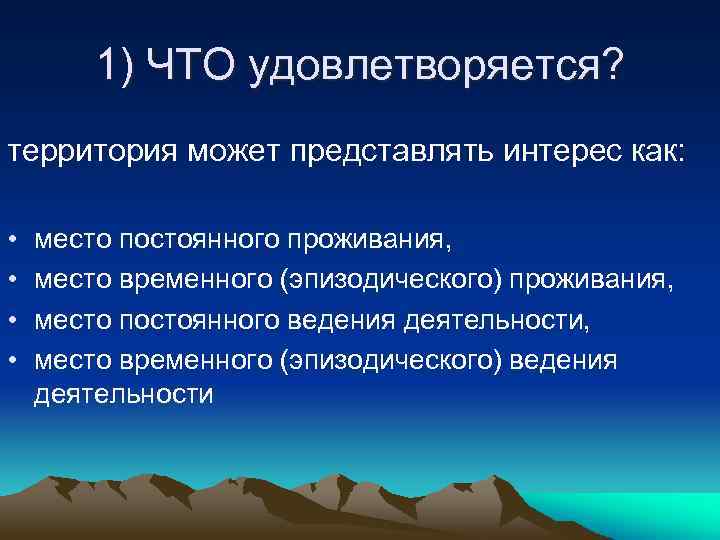 1) ЧТО удовлетворяется?

территория может представлять интерес как:

• место постоянного проживания,
• место временного (эпизодического) проживания,
• место постоянного ведения деятельности,
• место временного (эпизодического) ведения деятельности